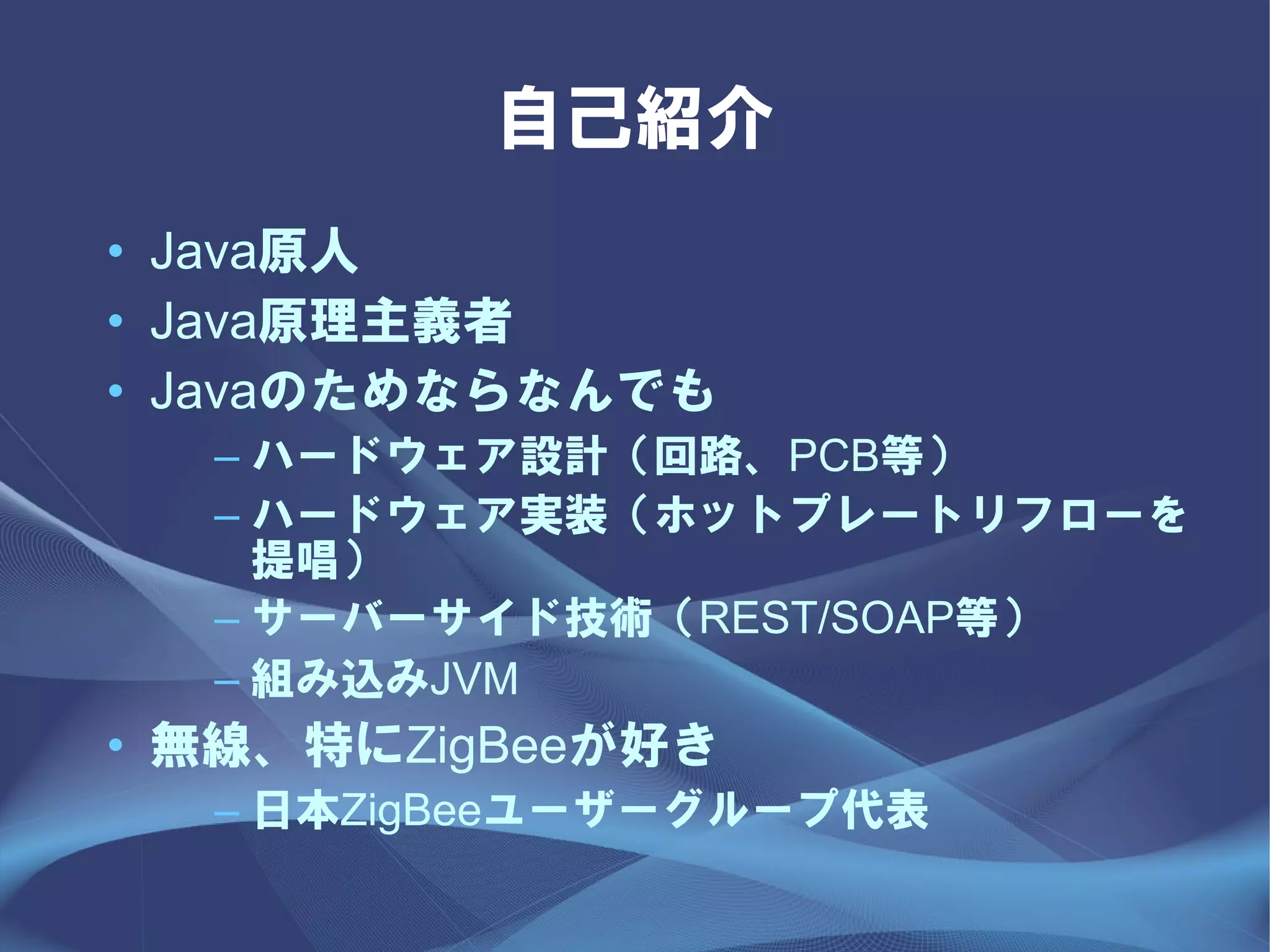 自己紹介

• Java原人
• Java原理主義者
• Javaのためならなんでも
– ハードウェア設計（回路、PCB等）
– ハードウェア実装（ホットプレートリフローを提唱）
– サーバーサイド技術（REST/SOAP等）
– 組み込みJVM
• 無線、特にZigBeeが好き
– 日本ZigBeeユーザーグループ代表